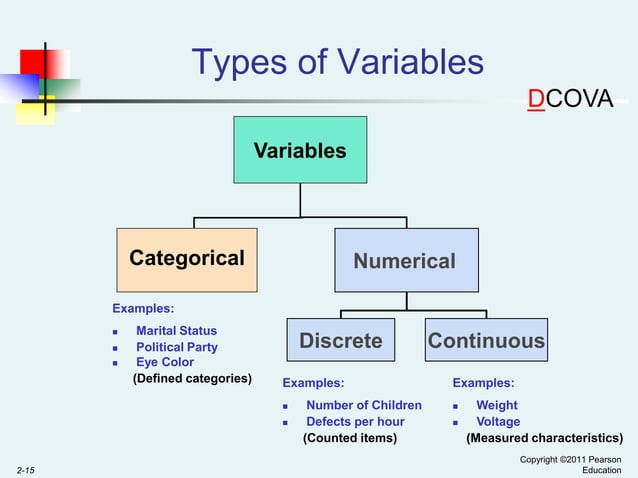 Types of Variables

DCOVA

Variables

Categorical

Numerical

Examples:
- Marital Status
- Political Party
- Eye Color

(Defined categories)

Discrete

Continuous

Examples:
- Number of Children
- Defects per hour

(Counted items)

Examples:
- Weight
- Voltage

(Measured characteristics)

2-15

Copyright ©2011 Pearson Education